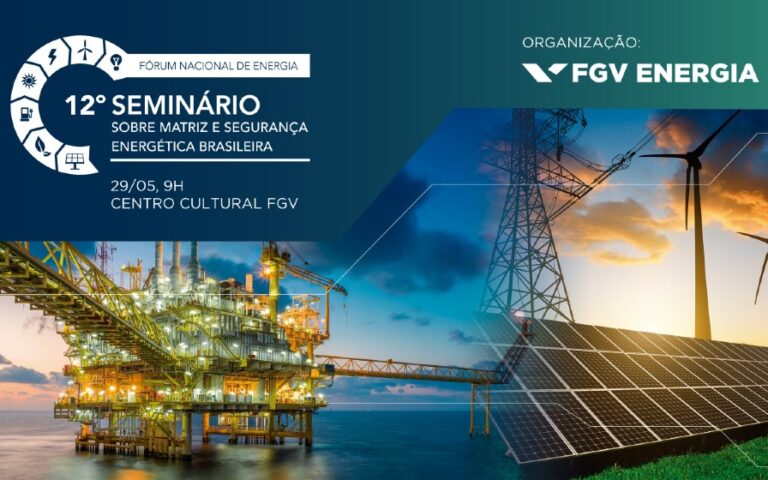 FÓRUM NACIONAL DE ENERGIA

12° SEMINÁRIO
SOBRE MATRIZ E SEGURANÇA ENERGÉTICA BRASILEIRA

29/05, 9H
CENTRO CULTURAL FGV

ORGANIZAÇÃO:
FGV ENERGIA